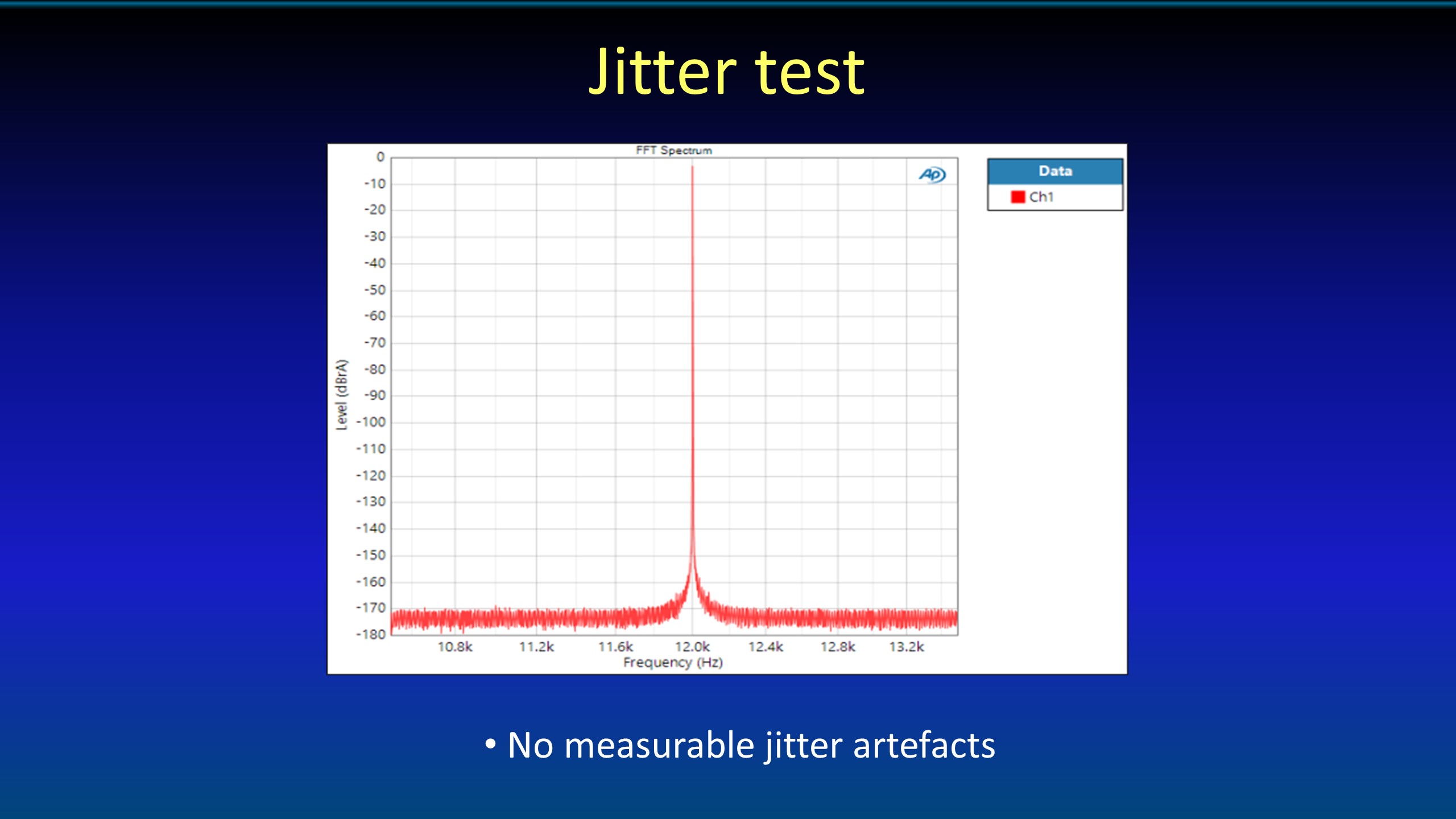 Jitter test

FFT Spectrum

AP

Data

Ch1

Level (dBrA)

0
-10
-20
-30
-40
-50
-60
-70
-80
-90
-100
-110
-120
-130
-140
-150
-160
-170
-180

10.8k
11.2k
11.6k
12.0k
12.4k
12.8k
13.2k

Frequency (Hz)

• No measurable jitter artefacts